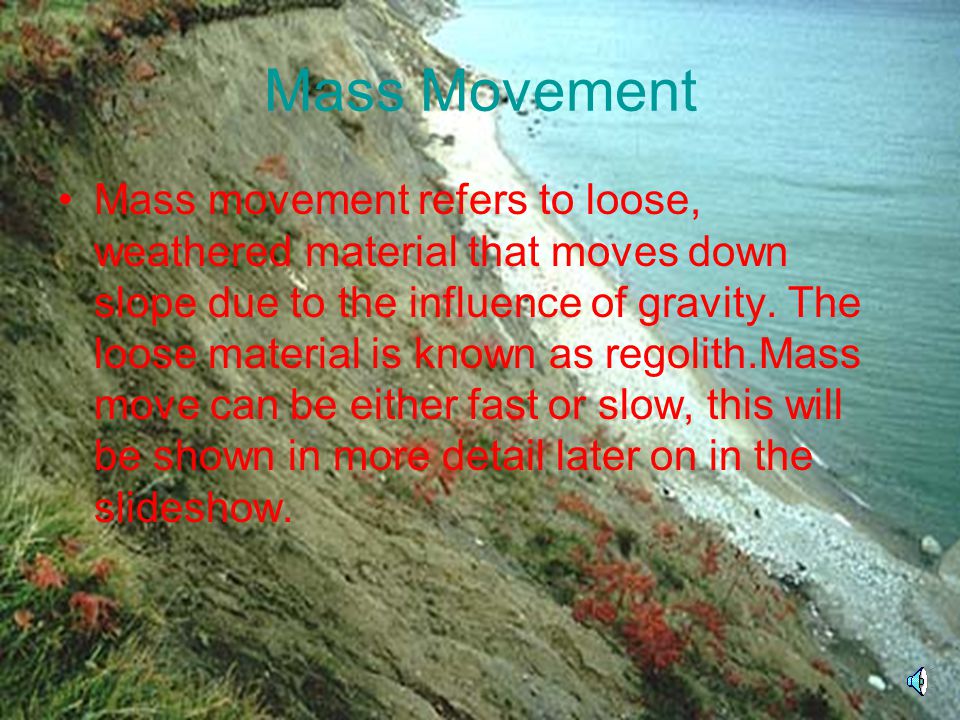 Mass Movement

• Mass movement refers to loose, weathered material that moves down slope due to the influence of gravity. The loose material is known as regolith.Mass move can be either fast or slow, this will be shown in more detail later on in the slideshow.